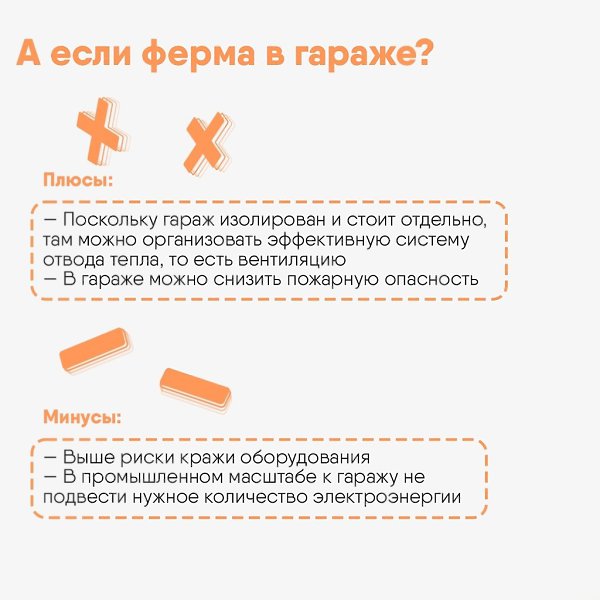 А если ферма в гараже?

Плюсы:

— Поскольку гараж изолирован и стоит отдельно, там можно организовать эффективную систему отвода тепла, то есть вентиляцию
— В гараже можно снизить пожарную опасность

Минусы:

— Выше риски кражи оборудования
— В промышленном масштабе к гаражу не подвести нужное количество электроэнергии